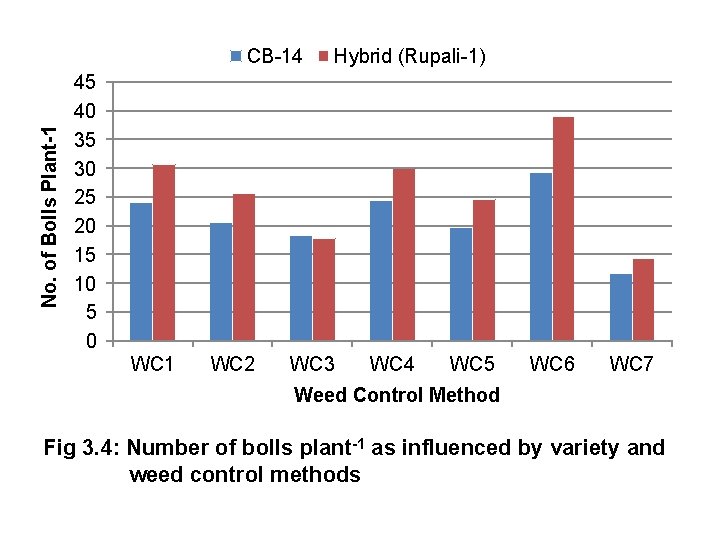 CB-14 Hybrid (Rupali-1)

45
40
35
30
25
20
15
10
5
0

No. of Bolls Plant-1

WC1 WC2 WC3 WC4 WC5 WC6 WC7

Weed Control Method

Fig 3.4: Number of bolls plant$^{-1}$ as influenced by variety and weed control methods